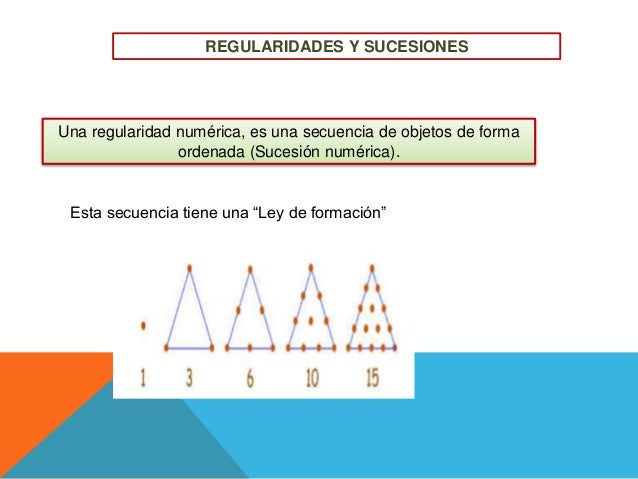 REGULARIDADES Y SUCESIONES

Una regularidad numérica, es una secuencia de objetos de forma ordenada (Sucesión numérica).

Esta secuencia tiene una “Ley de formación”

1 3 6 10 15